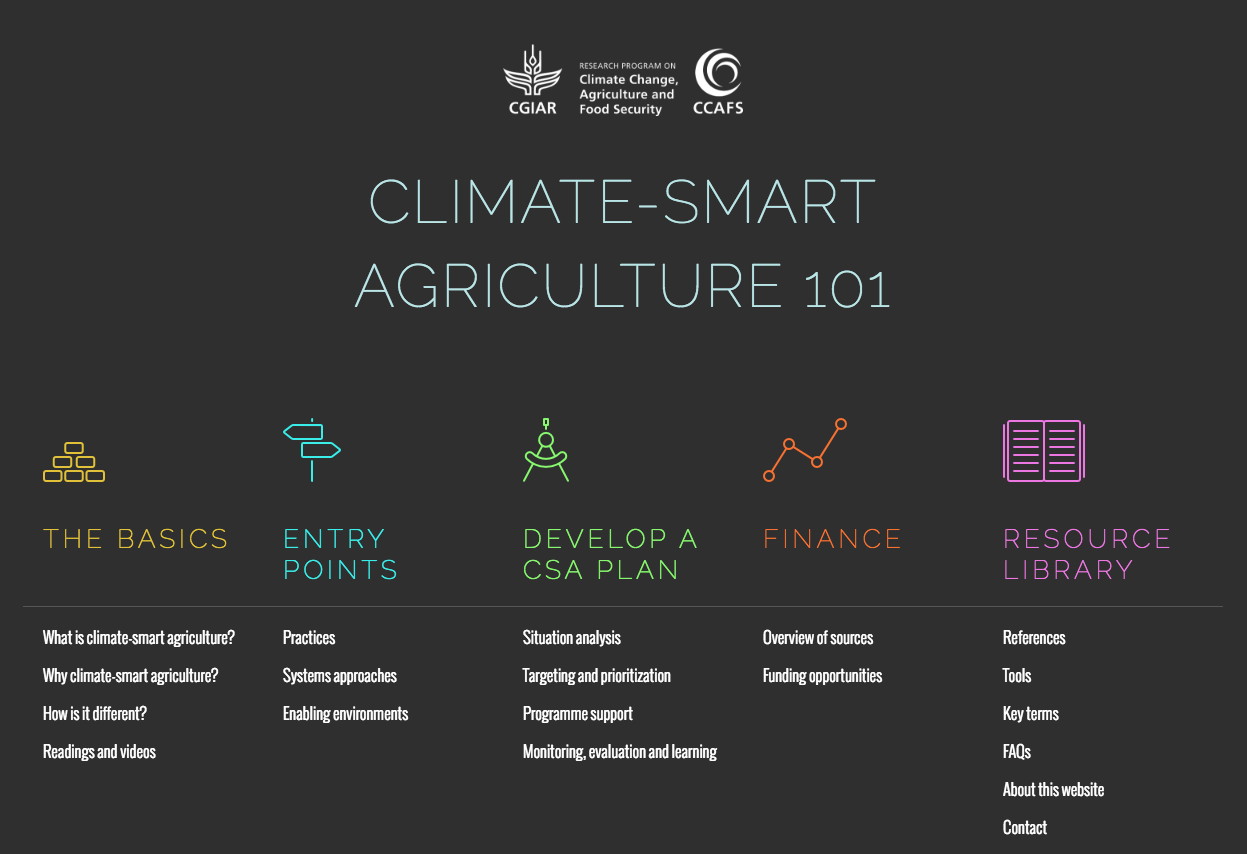 CGIAR

RESEARCH PROGRAM ON
Climate Change,
Agriculture and
Food Security

CCAFS

CLIMATE-SMART AGRICULTURE 101

THE BASICS

What is climate-smart agriculture?
Why climate-smart agriculture?
How is it different?
Readings and videos

ENTRY POINTS

Practices
Systems approaches
Enabling environments

DEVELOP A CSA PLAN

Situation analysis
Targeting and prioritization
Programme support
Monitoring, evaluation and learning

FINANCE

Overview of sources
Funding opportunities

RESOURCE LIBRARY

References
Tools
Key terms
FAQs
About this website
Contact